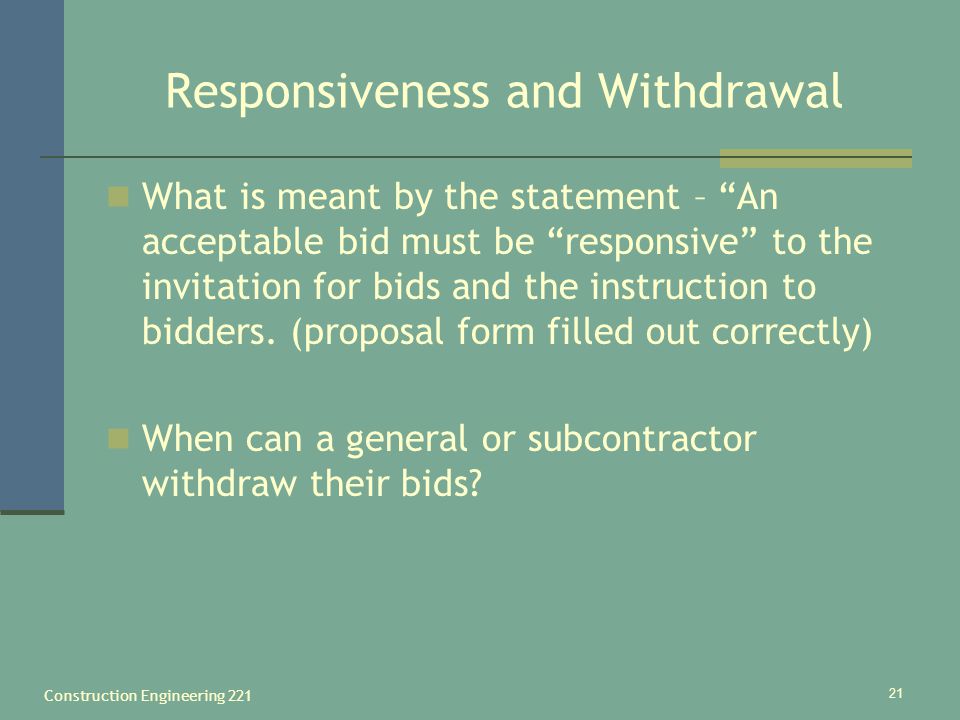 Responsiveness and Withdrawal

What is meant by the statement – “An acceptable bid must be “responsive” to the invitation for bids and the instruction to bidders. (proposal form filled out correctly)

When can a general or subcontractor withdraw their bids?

Construction Engineering 221

21